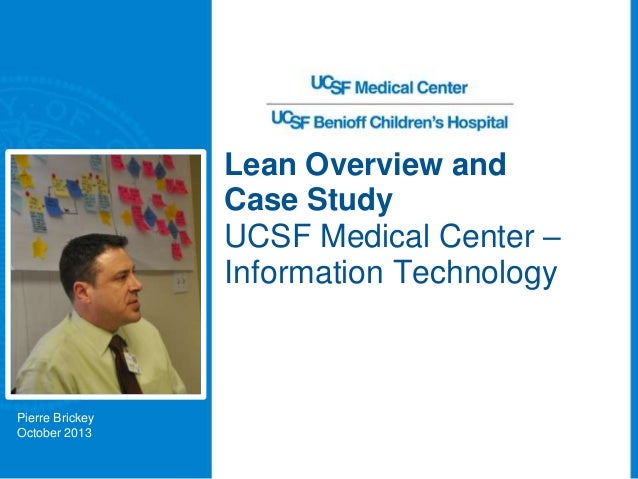 UCSF Medical Center
UCSF Benioff Children's Hospital

Lean Overview and Case Study
UCSF Medical Center – Information Technology

Pierre Brickey
October 2013